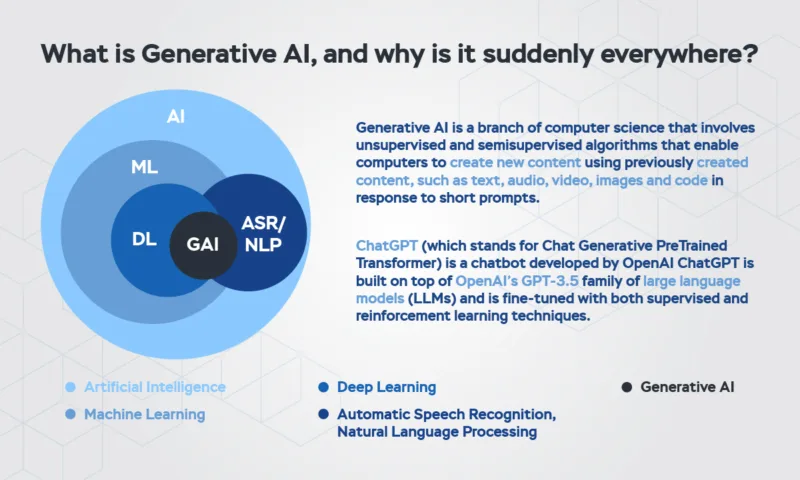 What is Generative AI, and why is it suddenly everywhere?

AI

ML

DL

GAI

ASR/ NLP

Generative AI is a branch of computer science that involves unsupervised and semisupervised algorithms that enable computers to create new content using previously created content, such as text, audio, video, images and code in response to short prompts.

ChatGPT (which stands for Chat Generative PreTrained Transformer) is a chatbot developed by OpenAI ChatGPT is built on top of OpenAI's GPT-3.5 family of large language models (LLMs) and is fine-tuned with both supervised and reinforcement learning techniques.

Artificial Intelligence

Machine Learning

Deep Learning

Automatic Speech Recognition, Natural Language Processing

Generative AI